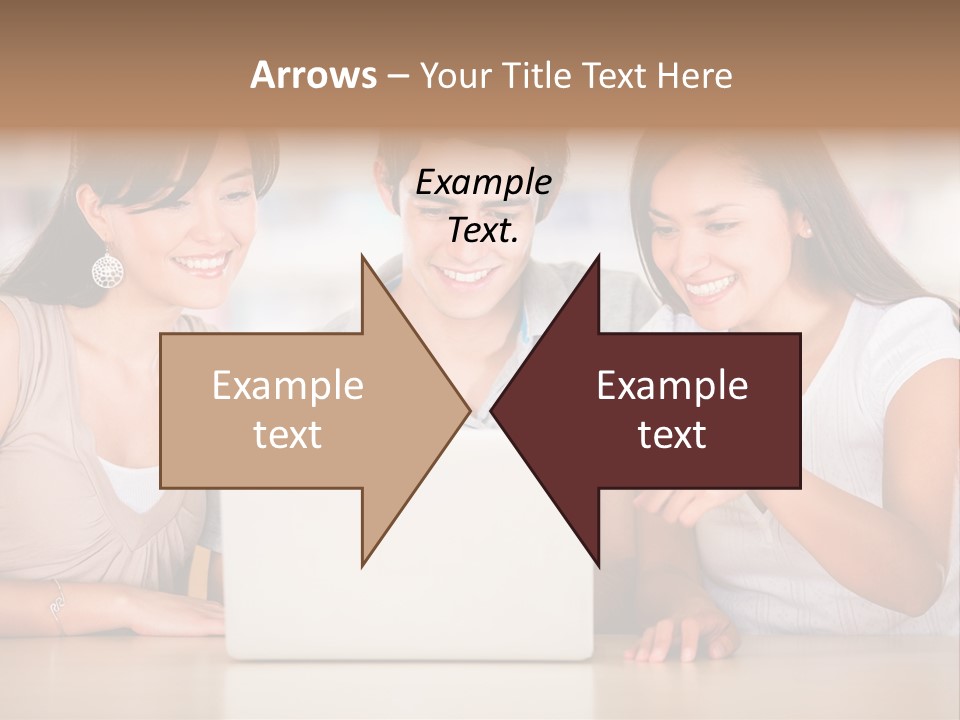 Arrows – Your Title Text Here

Example Text.

Example text

Example text